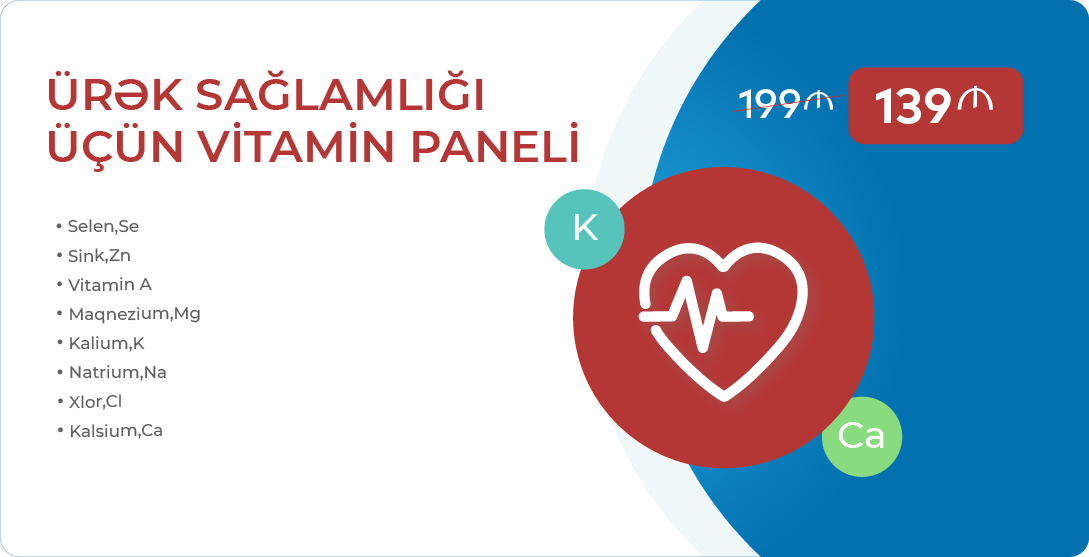 ÜRƏK SAĞLAMLIĞI ÜÇÜN VİTAMİN PANELİ

• Selen,Se
• Sink,Zn
• Vitamin A
• Maqnezium,Mg
• Kalium,K
• Natrium,Na
• Xlor,Cl
• Kalsium,Ca

199₼ 139₼

K

Ca